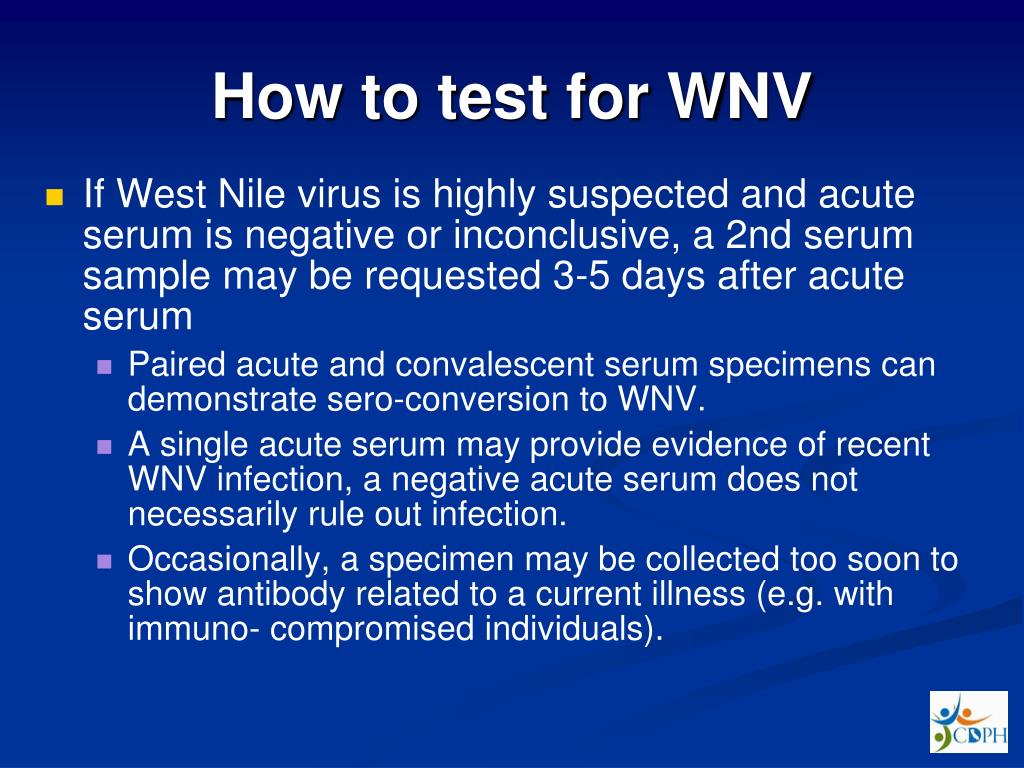 How to test for WNV

If West Nile virus is highly suspected and acute serum is negative or inconclusive, a 2nd serum sample may be requested 3-5 days after acute serum

Paired acute and convalescent serum specimens can demonstrate sero-conversion to WNV.

A single acute serum may provide evidence of recent WNV infection, a negative acute serum does not necessarily rule out infection.

Occasionally, a specimen may be collected too soon to show antibody related to a current illness (e.g. with immuno- compromised individuals).

CDPH